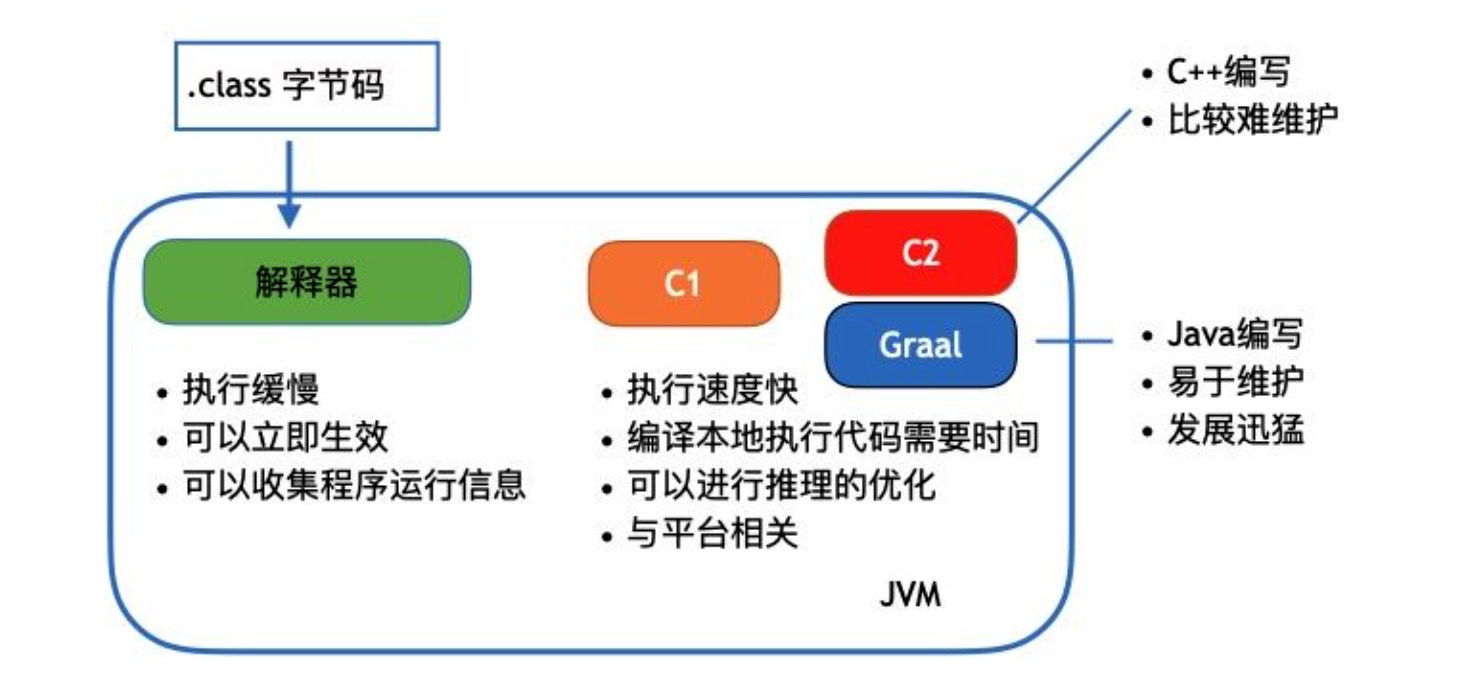 .class 字节码

• C++编写
• 比较难维护

解释器

C1

C2

Graal

• Java编写
• 易于维护
• 发展迅猛

• 执行缓慢
• 可以立即生效
• 可以收集程序运行信息

• 执行速度快
• 编译本地执行代码需要时间
• 可以进行推理的优化
• 与平台相关

JVM